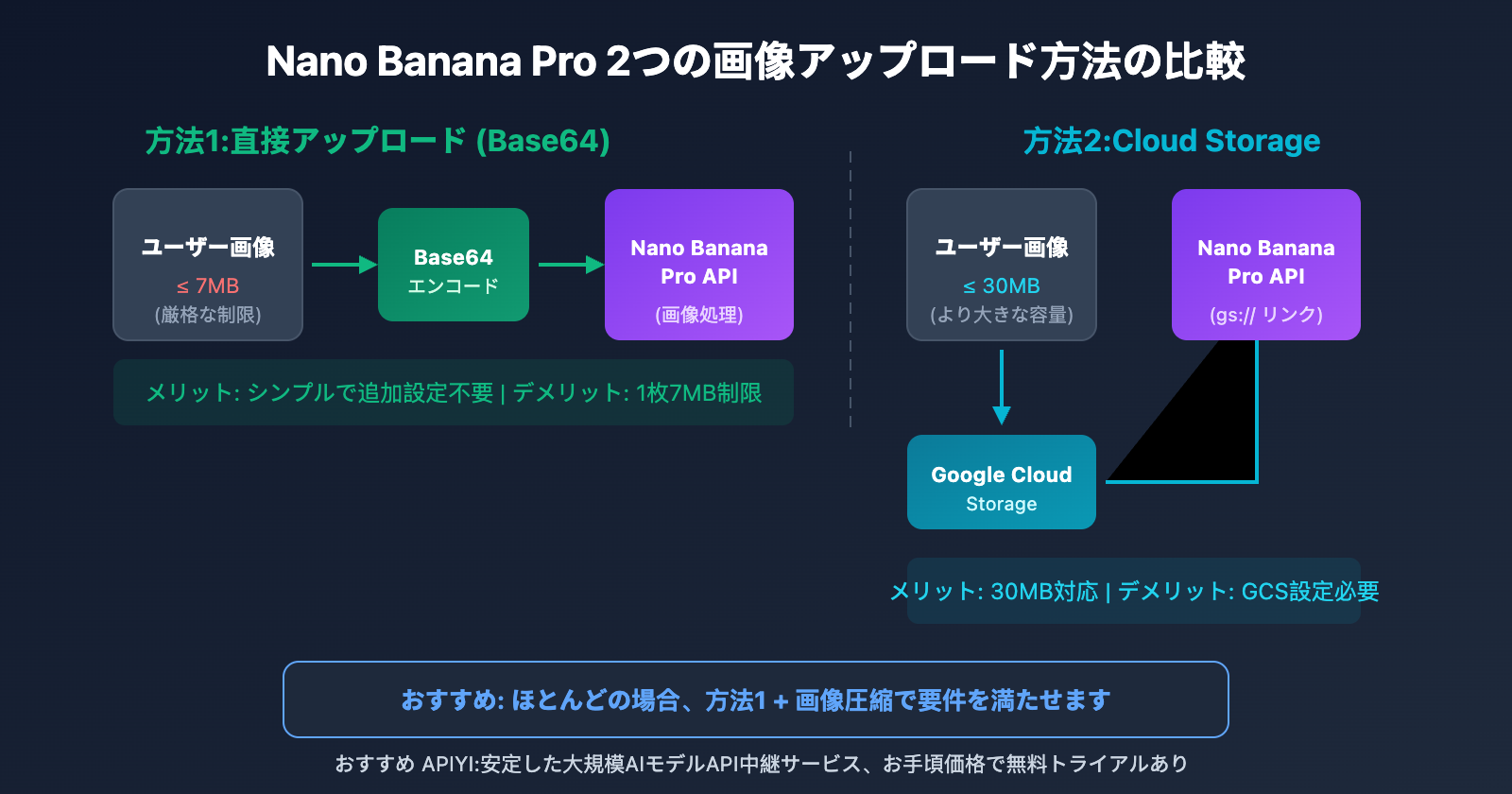 Nano Banana Pro 2つの画像アップロード方法の比較

方法1:直接アップロード (Base64)

ユーザー画像
≤ 7MB
(厳格な制限)

Base64
エンコード

Nano Banana Pro API
(画像処理)

メリット: シンプルで追加設定不要 | デメリット: 1枚7MB制限

方法2:Cloud Storage

ユーザー画像
≤ 30MB
(より大きな容量)

Nano Banana Pro API
(gs:// リンク)

Google Cloud Storage

メリット: 30MB対応 | デメリット: GCS設定必要

おすすめ: ほとんどの場合、方法1 + 画像圧縮で要件を満たせます

おすすめ APIYI:安定した大規模AIモデルAPI中継サービス、お手頃価格で無料トライアルあり